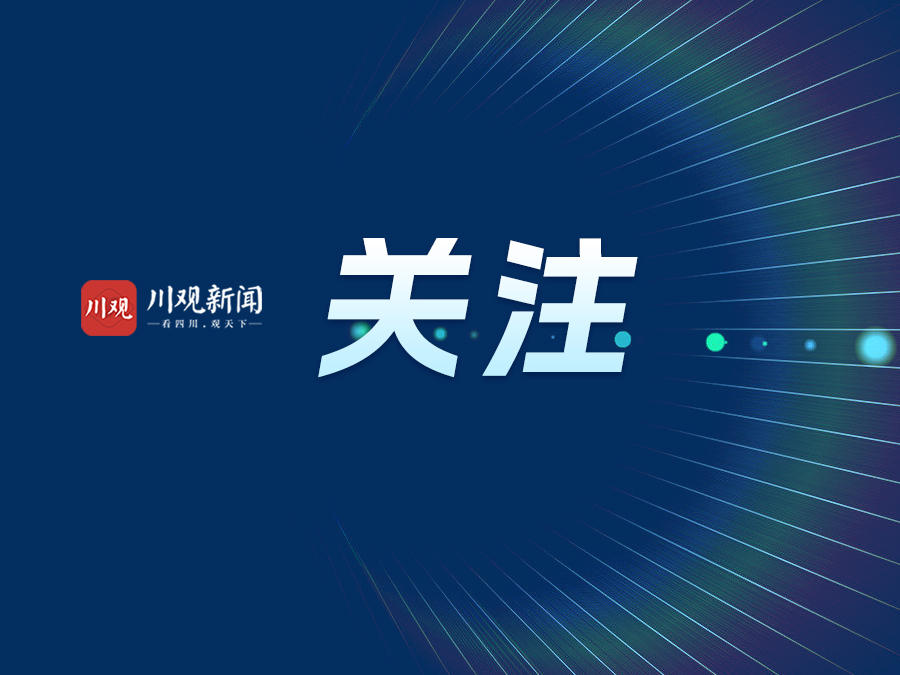 川观 川观新闻
—看四川，观天下—

关注